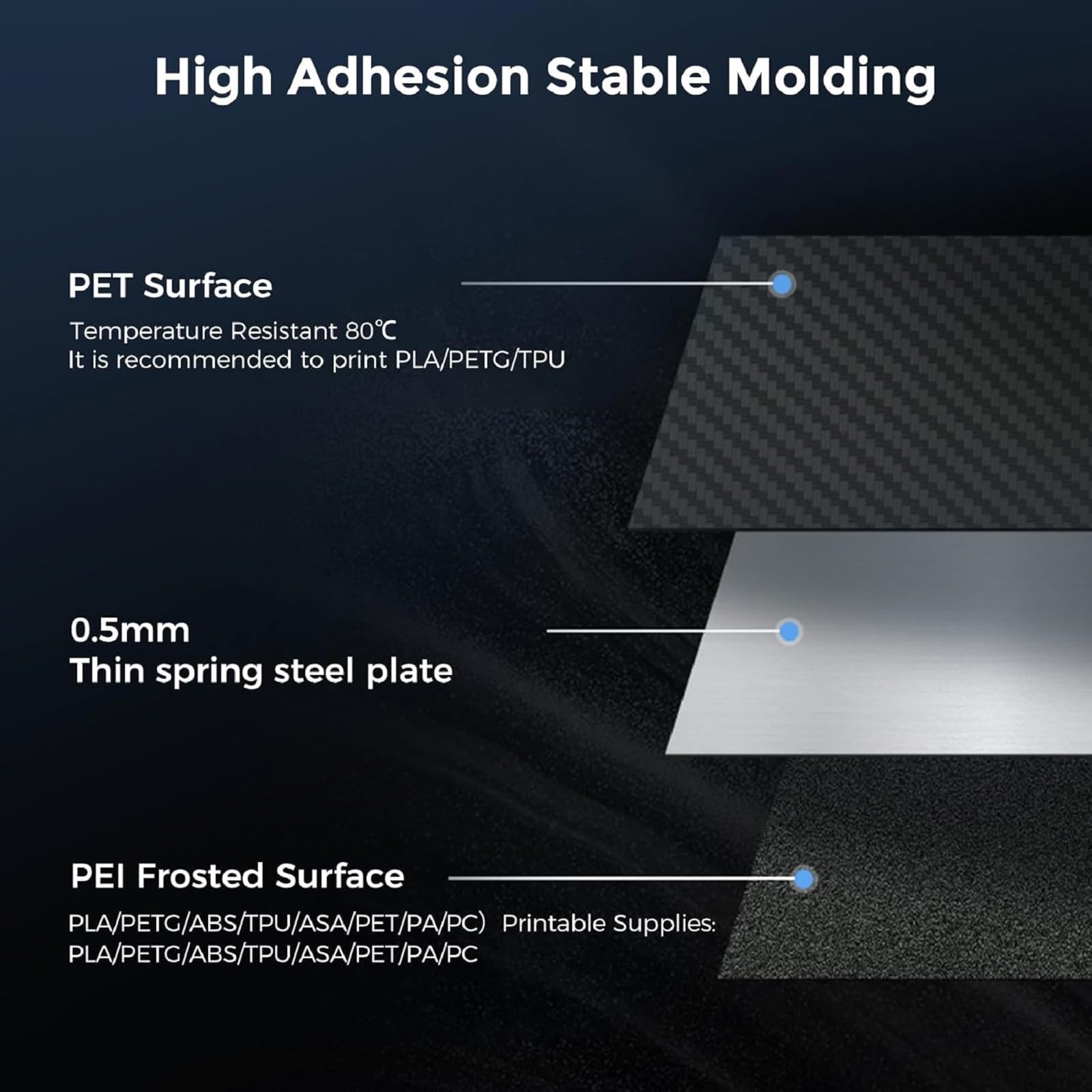 High Adhesion Stable Molding

PET Surface

Temperature Resistant 80℃
It is recommended to print PLA/PETG/TPU

0.5mm
Thin spring steel plate

PEI Frosted Surface

PLA/PETG/ABS/TPU/ASA/PET/PA/PC) Printable Supplies:
PLA/PETG/ABS/TPU/ASA/PET/PA/PC